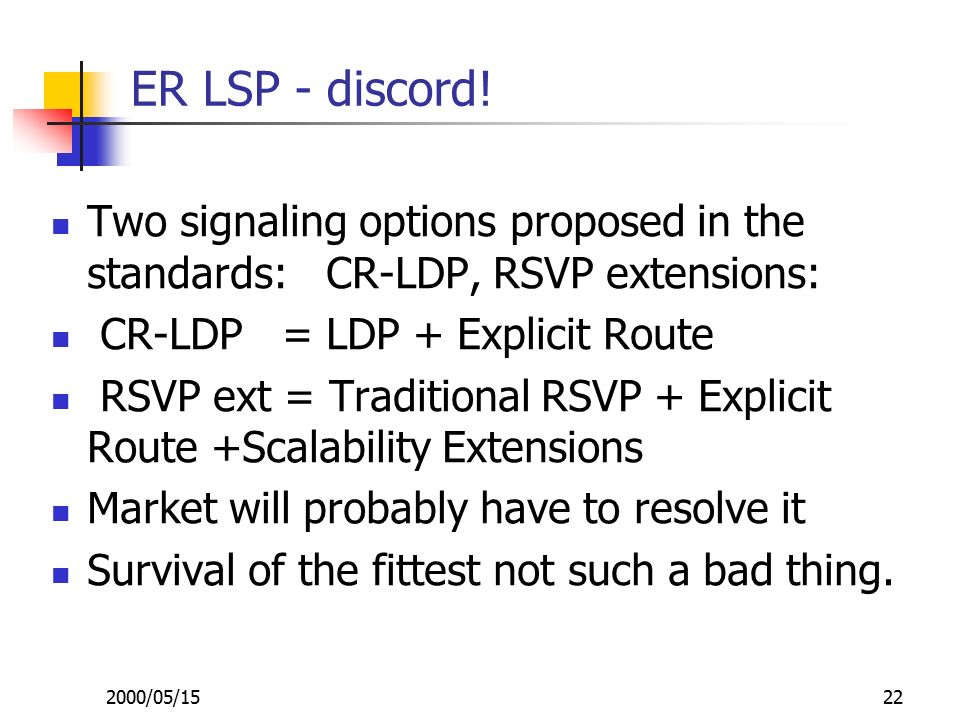 ER LSP - discord!

- Two signaling options proposed in the standards: CR-LDP, RSVP extensions:
- CR-LDP = LDP + Explicit Route
- RSVP ext = Traditional RSVP + Explicit Route +Scalability Extensions
- Market will probably have to resolve it
- Survival of the fittest not such a bad thing.

2000/05/15

22